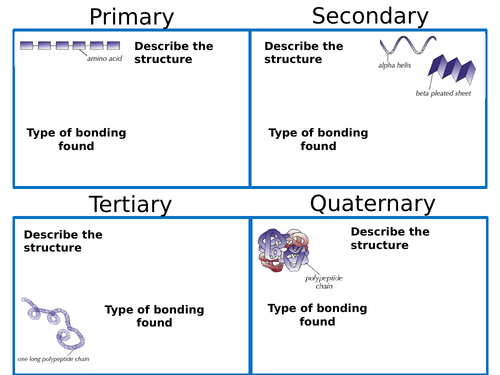 Primary

amino acid

Describe the structure

Type of bonding found

Secondary

Describe the structure

alpha helix

beta pleated sheet

Type of bonding found

Tertiary

Describe the structure

Type of bonding found

one long polypeptide chain

Quaternary

Describe the structure

polypeptide chain

Type of bonding found